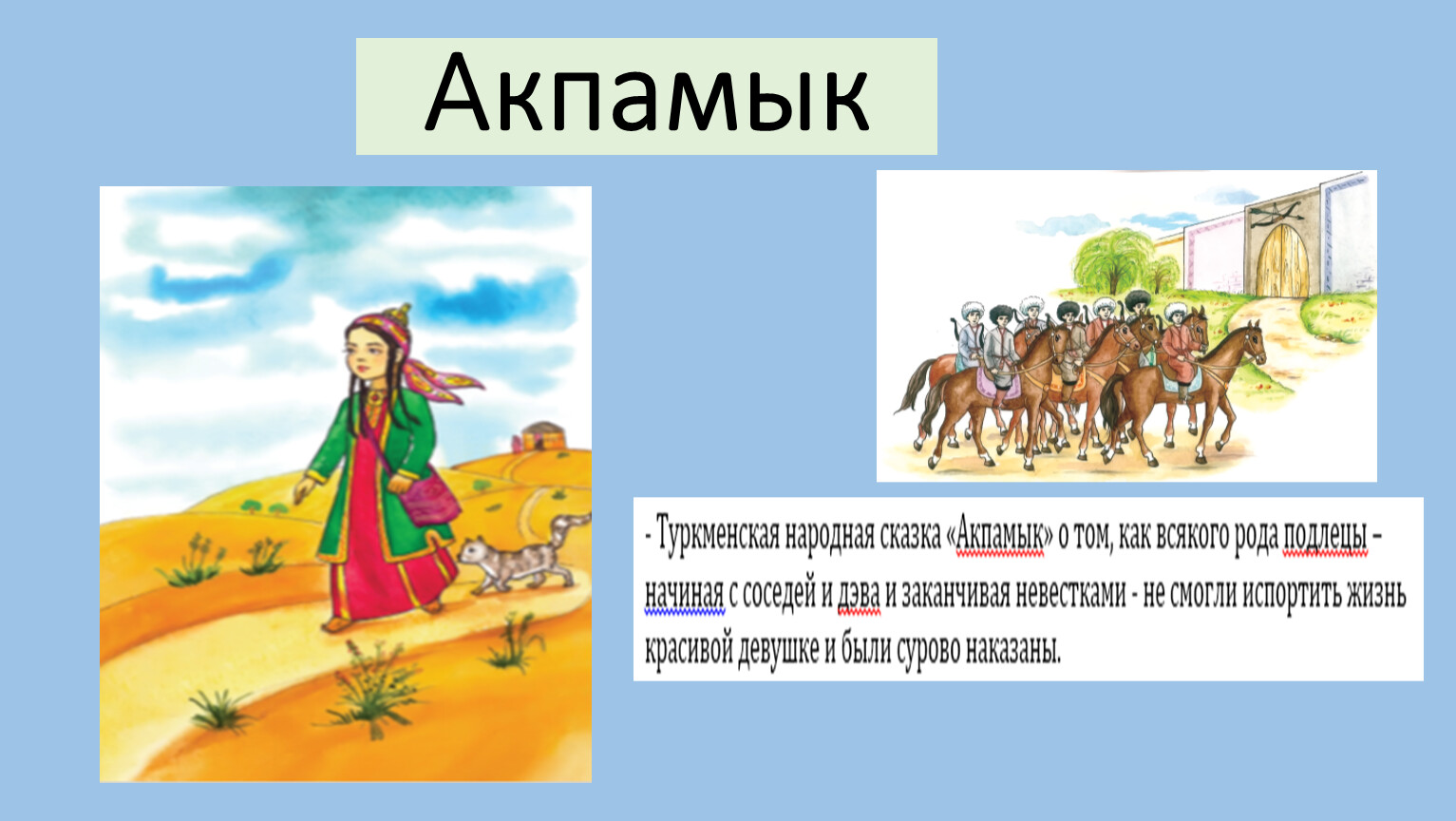 Акпамык

- Туркменская народная сказка «Акпамык» о том, как всякого рода подлецы – начиная с соседей и дэва и заканчивая невестками - не смогли испортить жизнь красивой девушке и были сурово наказаны.